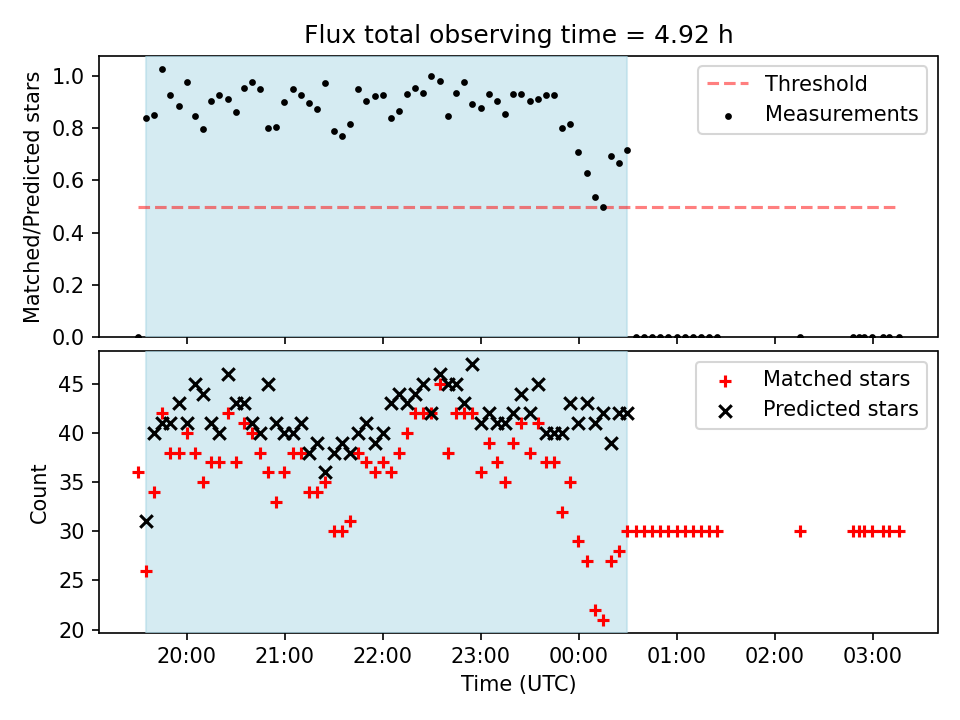 Flux total observing time = 4.92 h

Matched/Predicted stars

1.0
0.8
0.6
0.4
0.2
0.0

Threshold
Measurements

Count

45
40
35
30
25
20

Matched stars
Predicted stars

20:00
21:00
22:00
23:00
00:00
01:00
02:00
03:00

Time (UTC)